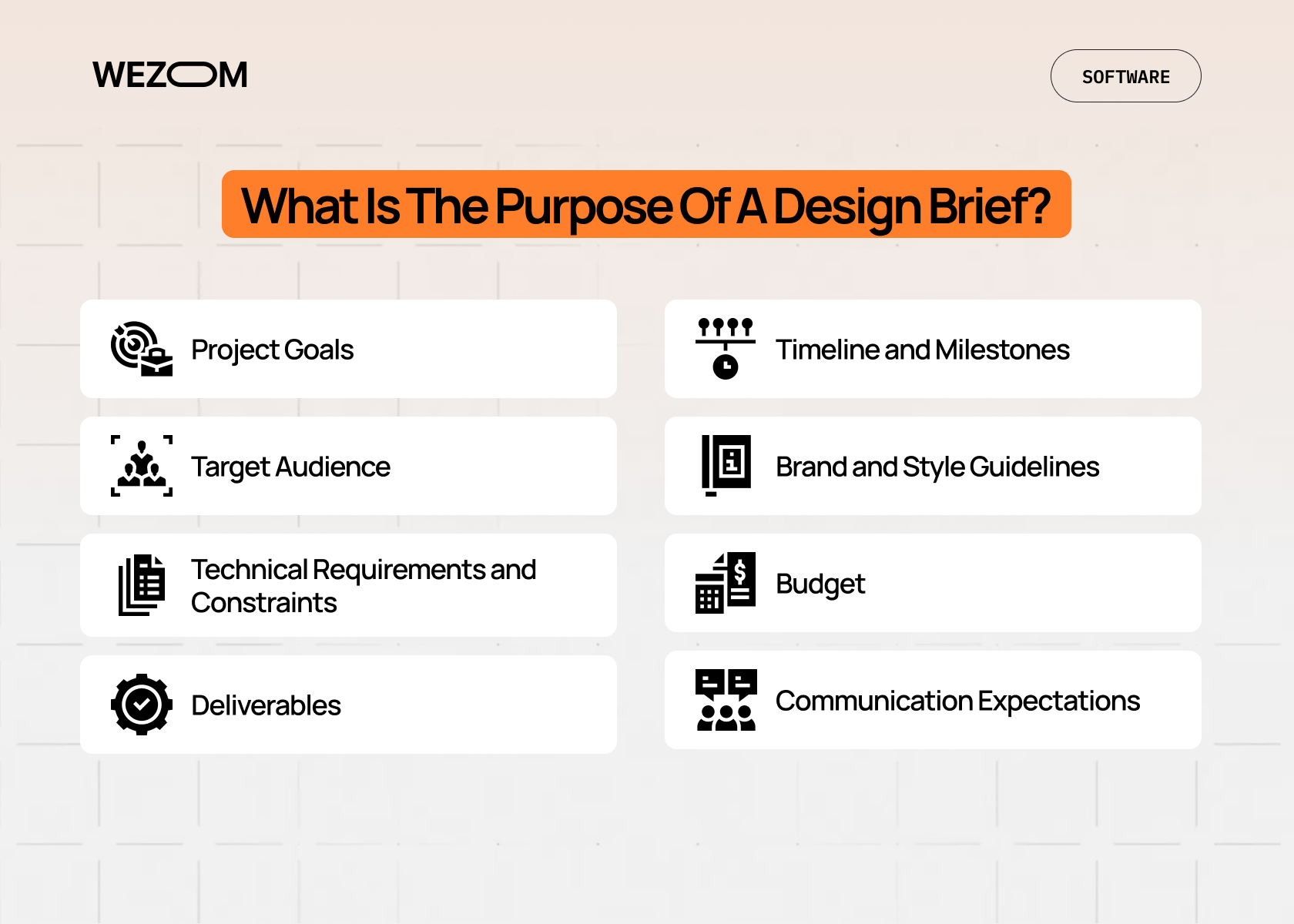 WEZOM

SOFTWARE

What Is The Purpose Of A Design Brief?

Project Goals

Target Audience

Technical Requirements and Constraints

Deliverables

Timeline and Milestones

Brand and Style Guidelines

Budget

Communication Expectations